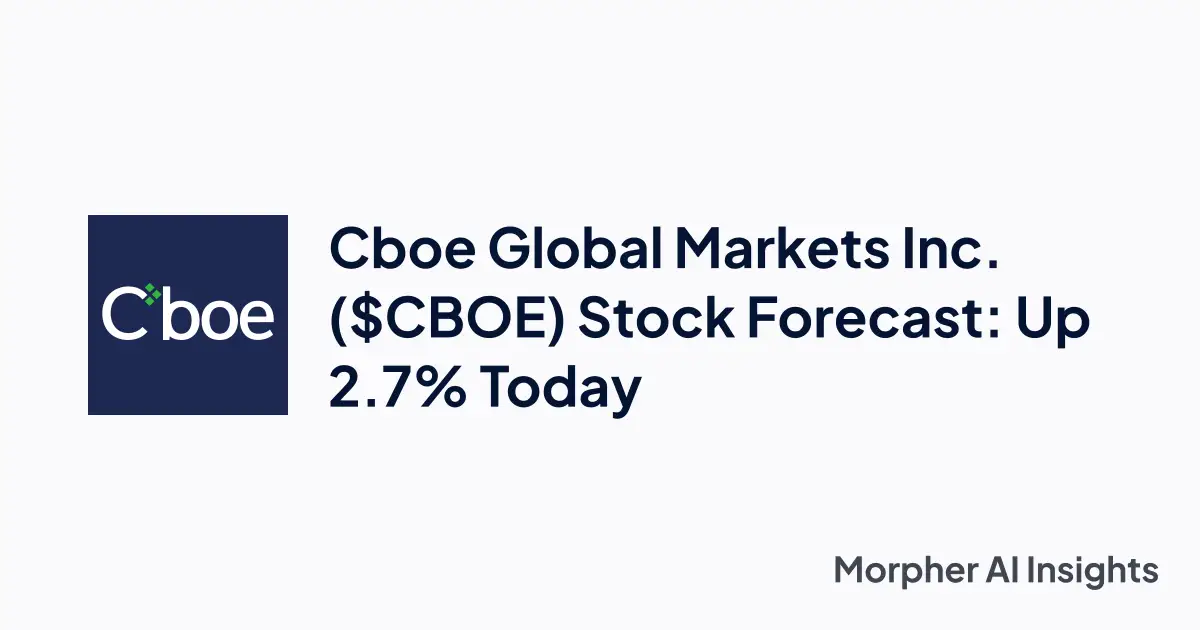 Cboe

Cboe Global Markets Inc. ($CBOE) Stock Forecast: Up 2.7% Today

Morpher AI Insights